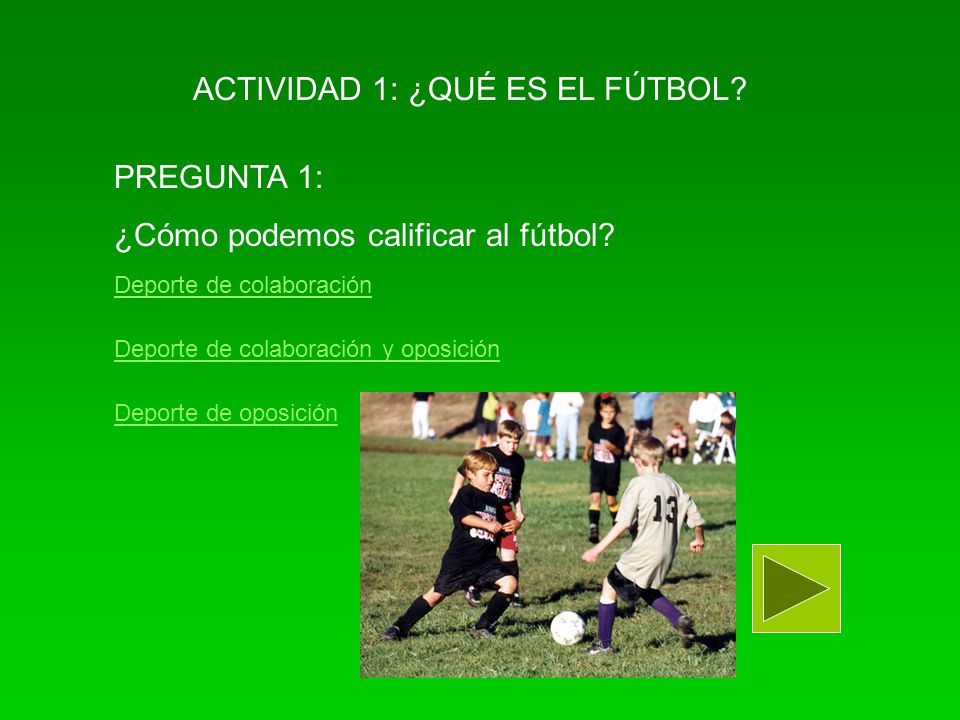 ACTIVIDAD 1: ¿QUÉ ES EL FÚTBOL?

PREGUNTA 1:

¿Cómo podemos calificar al fútbol?

Deporte de colaboración

Deporte de colaboración y oposición

Deporte de oposición

13